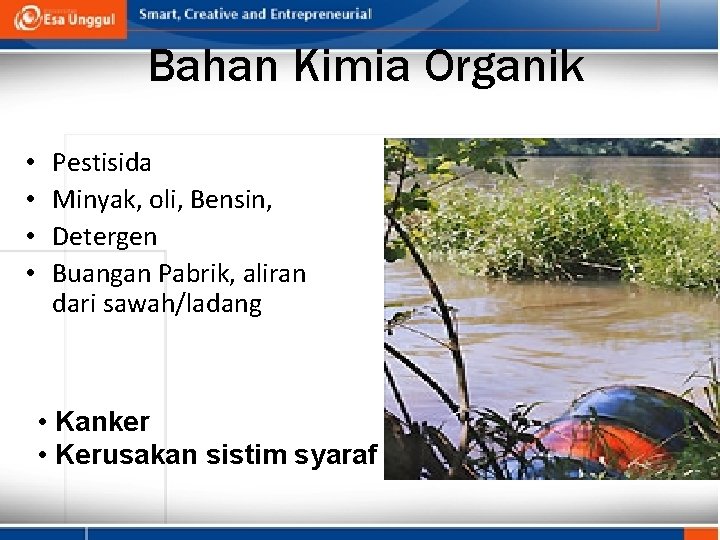 Esa Unggul
Smart, Creative and Entrepreneurial

Bahan Kimia Organik

• Pestisida
• Minyak, oli, Bensin,
• Detergen
• Buangan Pabrik, aliran dari sawah/ladang

• Kanker
• Kerusakan sistim syaraf